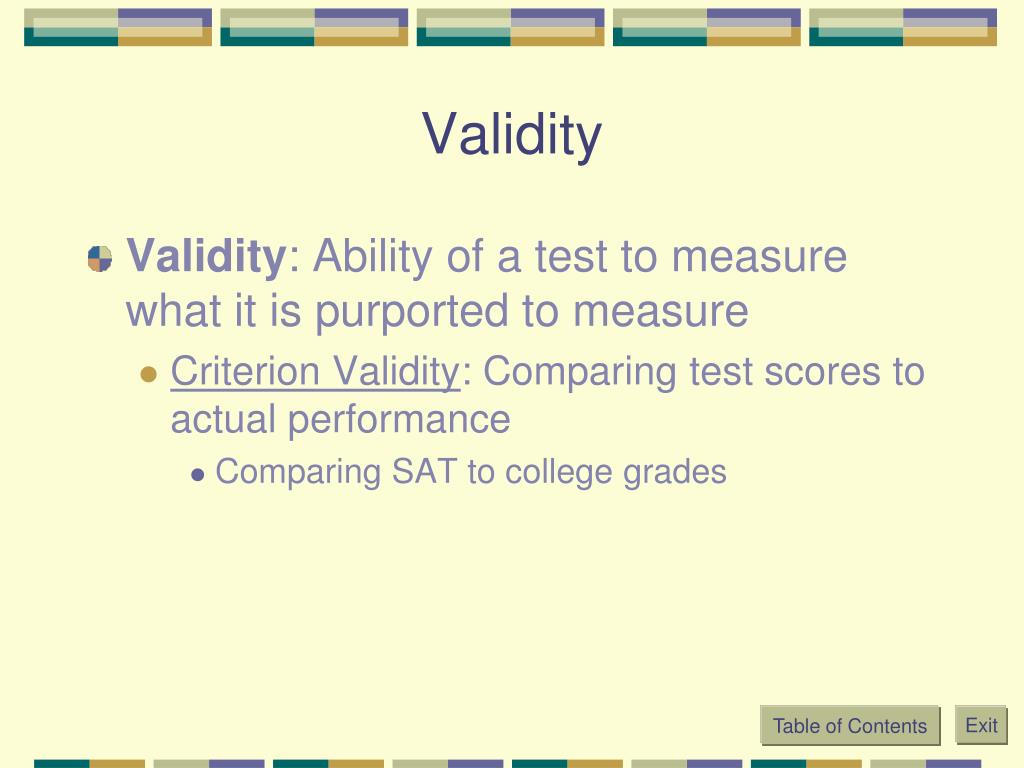 Validity

Validity: Ability of a test to measure what it is purported to measure

Criterion Validity: Comparing test scores to actual performance

Comparing SAT to college grades

Table of Contents

Exit